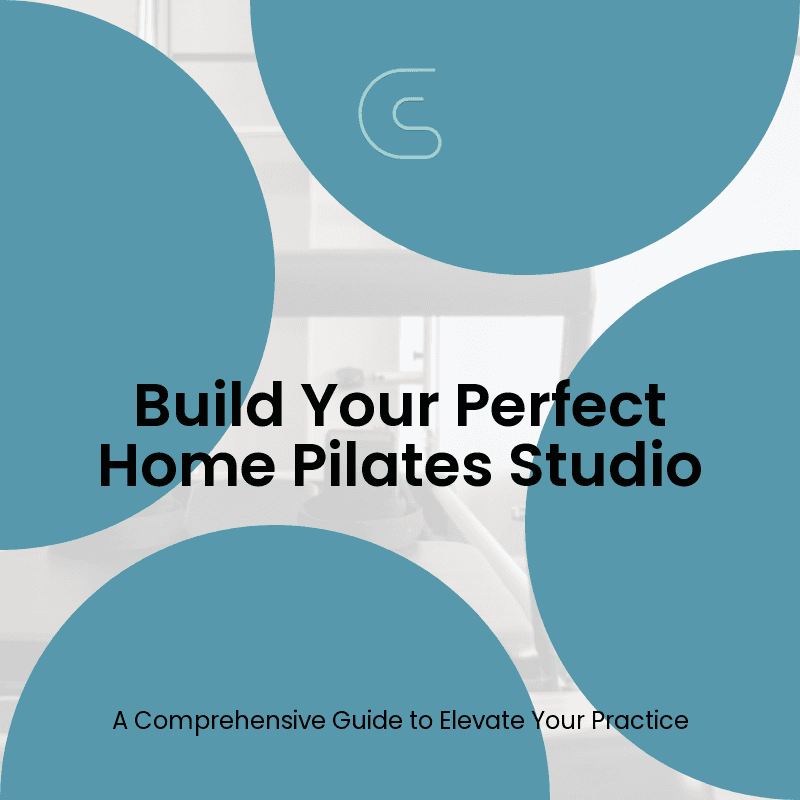 Build Your Perfect Home Pilates Studio

A Comprehensive Guide to Elevate Your Practice